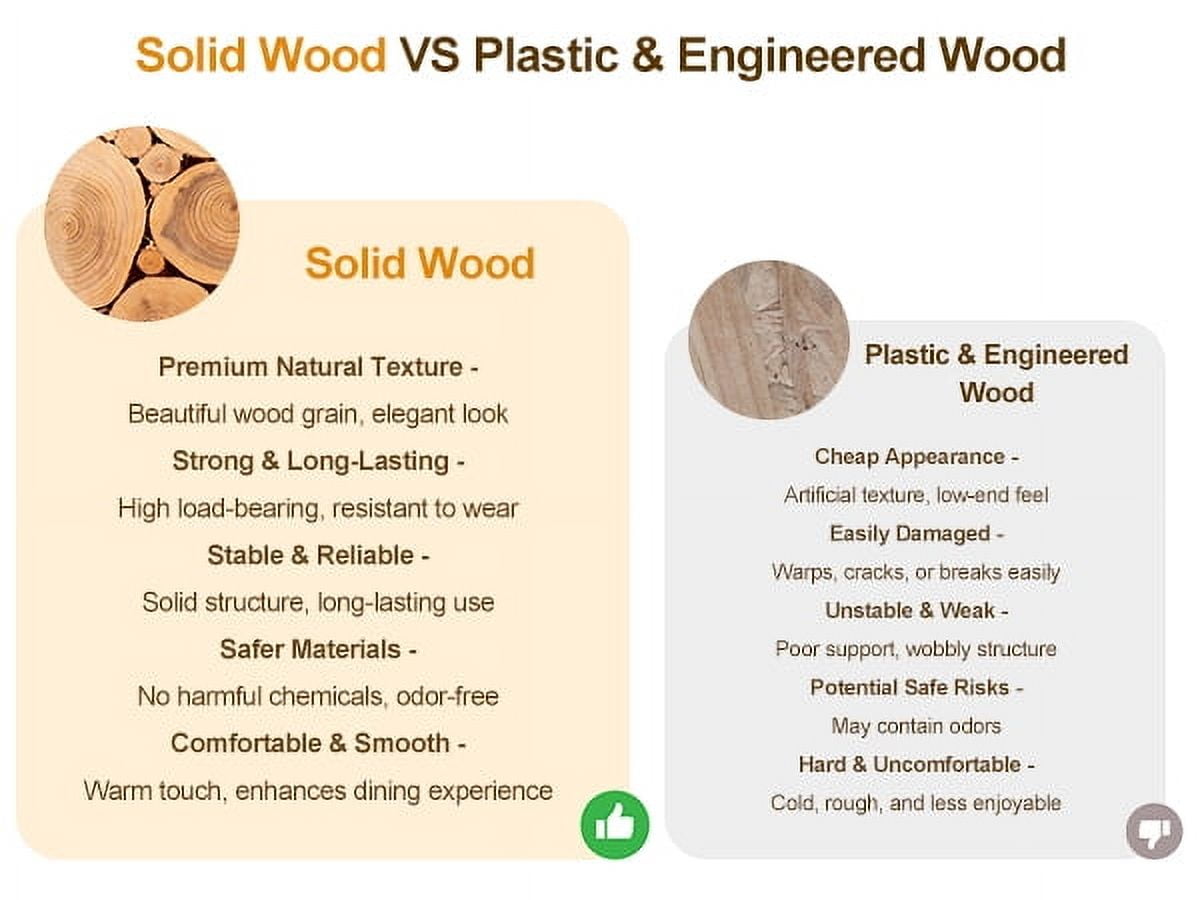 Solid Wood VS Plastic & Engineered Wood

Solid Wood

Premium Natural Texture -
Beautiful wood grain, elegant look
Strong & Long-Lasting -
High load-bearing, resistant to wear
Stable & Reliable -
Solid structure, long-lasting use
Safer Materials -
No harmful chemicals, odor-free
Comfortable & Smooth -
Warm touch, enhances dining experience

Plastic & Engineered Wood

Cheap Appearance -
Artificial texture, low-end feel
Easily Damaged -
Warps, cracks, or breaks easily
Unstable & Weak -
Poor support, wobbly structure
Potential Safe Risks -
May contain odors
Hard & Uncomfortable -
Cold, rough, and less enjoyable